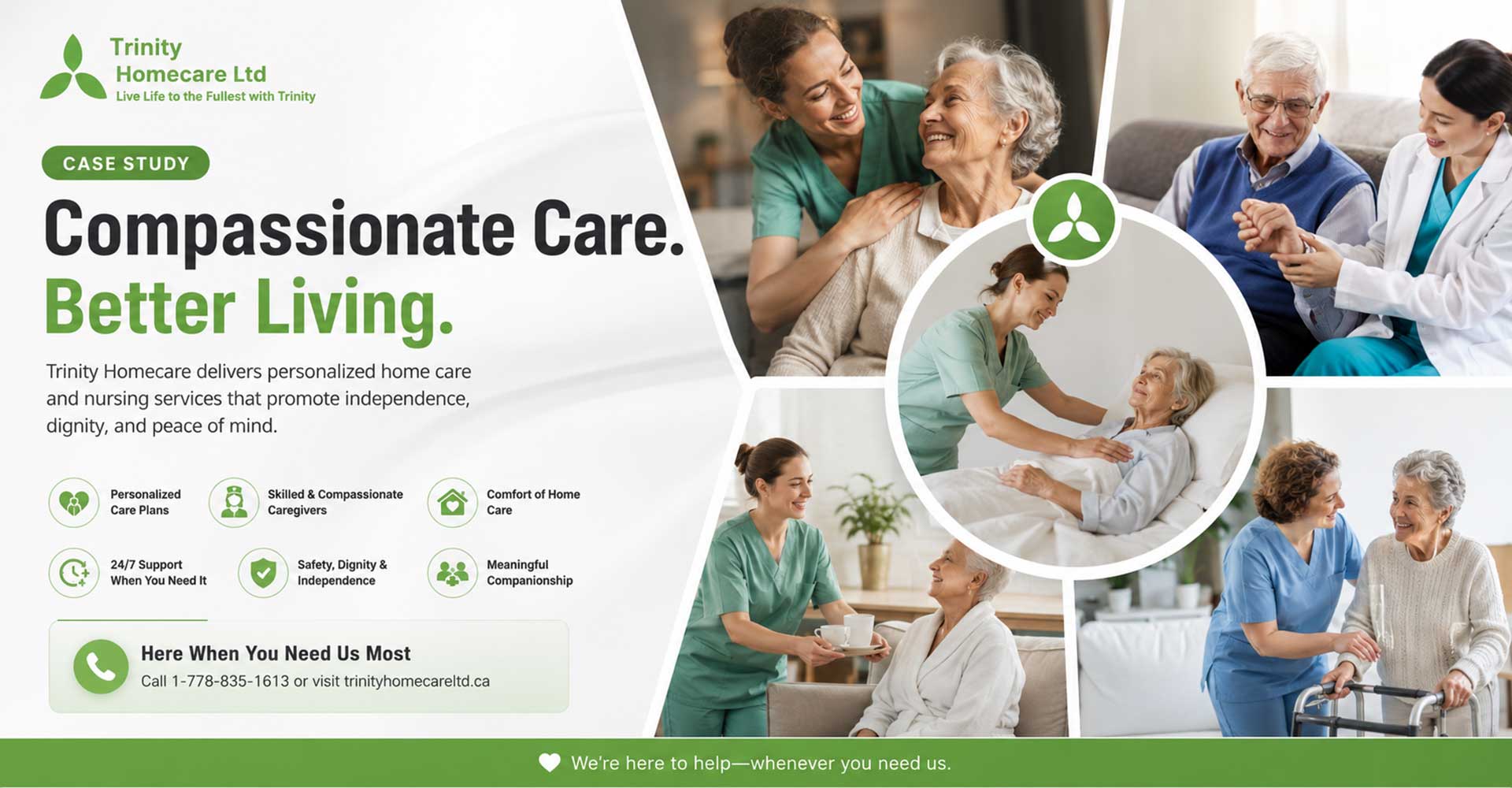 Trinity
Homecare Ltd
Live Life to the Fullest with Trinity

CASE STUDY

Compassionate Care.
Better Living.

Trinity Homecare delivers personalized home care and nursing services that promote independence, dignity, and peace of mind.

Personalized Care Plans

Skilled & Compassionate Caregivers

Comfort of Home Care

24/7 Support When You Need It

Safety, Dignity & Independence

Meaningful Companionship

Here When You Need Us Most
Call 1-778-835-1613 or visit trinityhomecareltd.ca

We're here to help—whenever you need us.